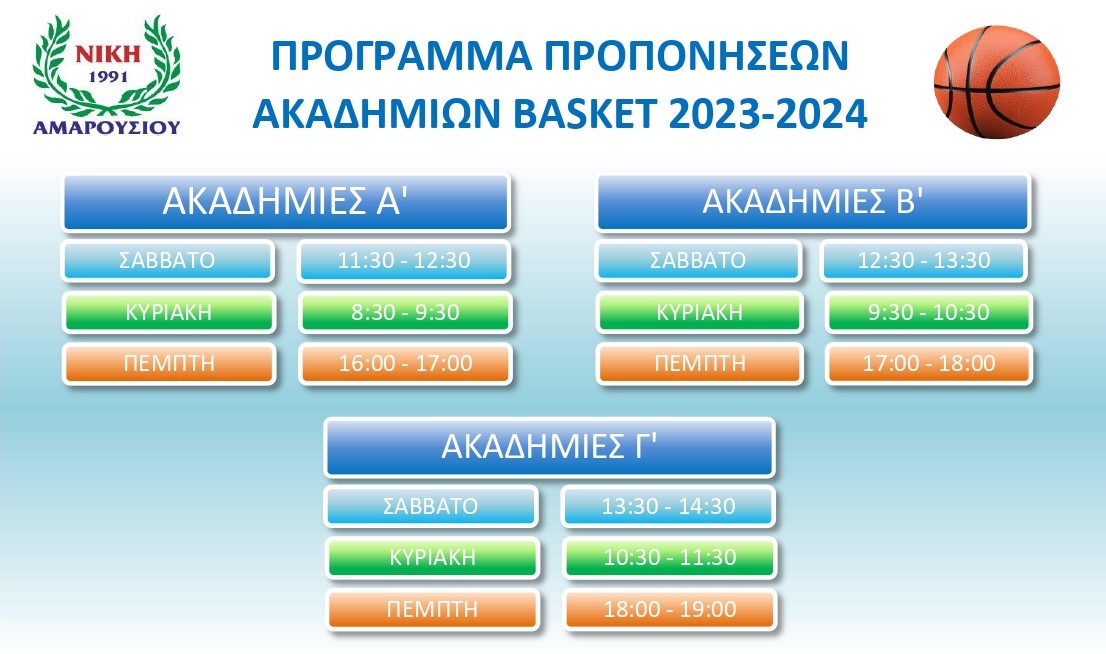 ΝΙΚΗ
1991
ΑΜΑΡΟΥΣΙΟΥ

ΠΡΟΓΡΑΜΜΑ ΠΡΟΠΟΝΗΣΕΩΝ
ΑΚΑΔΗΜΙΩΝ BASKET 2023-2024

ΑΚΑΔΗΜΙΕΣ Α'

| ΣΑΒΒΑΤΟ | 11:30 - 12:30 |
|---|---|
| ΚΥΡΙΑΚΗ | 8:30 - 9:30 |
| ΠΕΜΠΤΗ | 16:00 - 17:00 |

ΑΚΑΔΗΜΙΕΣ Β'

| ΣΑΒΒΑΤΟ | 12:30 - 13:30 |
|---|---|
| ΚΥΡΙΑΚΗ | 9:30 - 10:30 |
| ΠΕΜΠΤΗ | 17:00 - 18:00 |

ΑΚΑΔΗΜΙΕΣ Γ'

| ΣΑΒΒΑΤΟ | 13:30 - 14:30 |
|---|---|
| ΚΥΡΙΑΚΗ | 10:30 - 11:30 |
| ΠΕΜΠΤΗ | 18:00 - 19:00 |